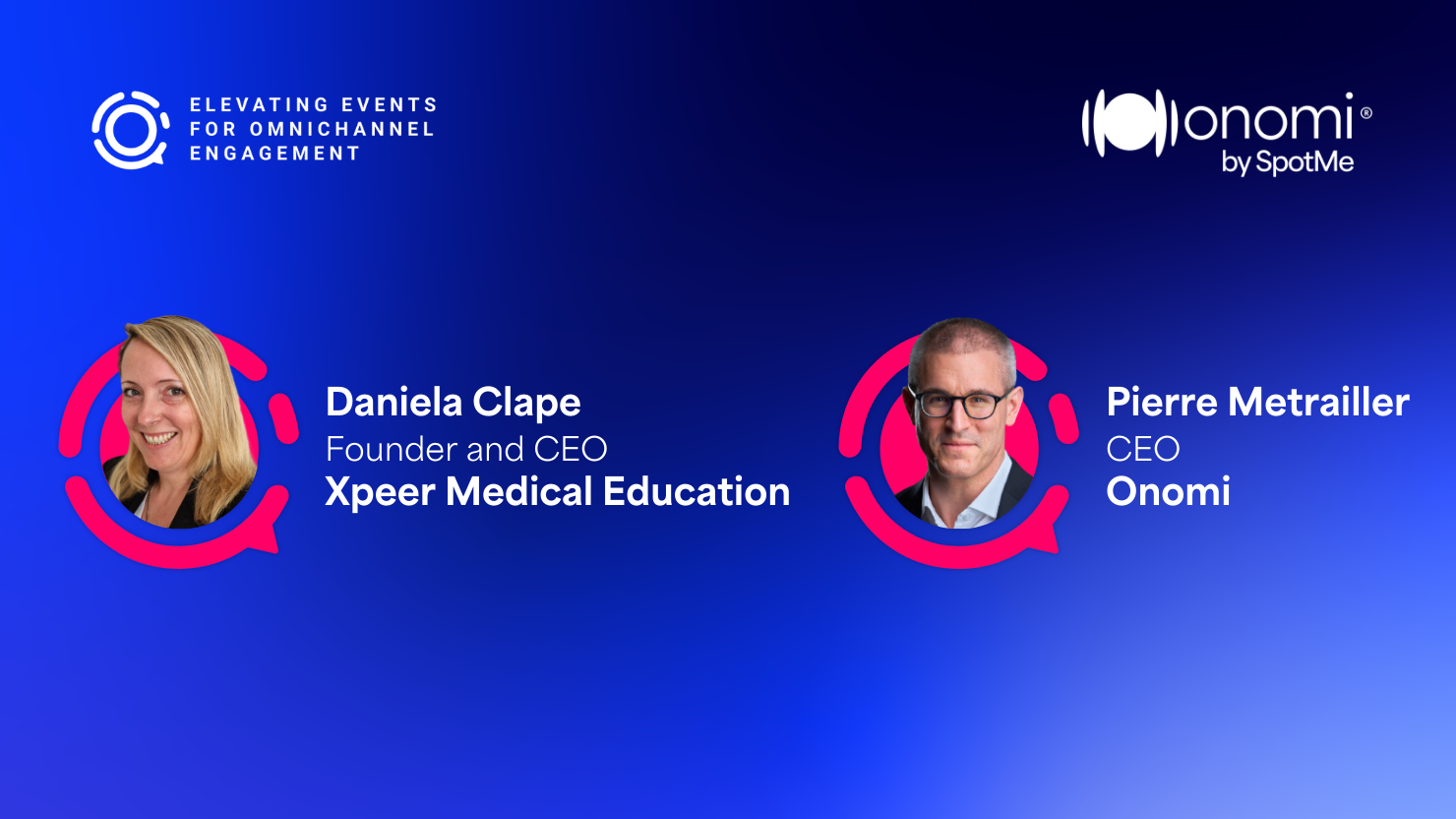 ELEVATING EVENTS FOR OMNICHANNEL ENGAGEMENT

onomi®
by SpotMe

Daniela Clape
Founder and CEO
Xpeer Medical Education

Pierre Metrailler
CEO
Onomi